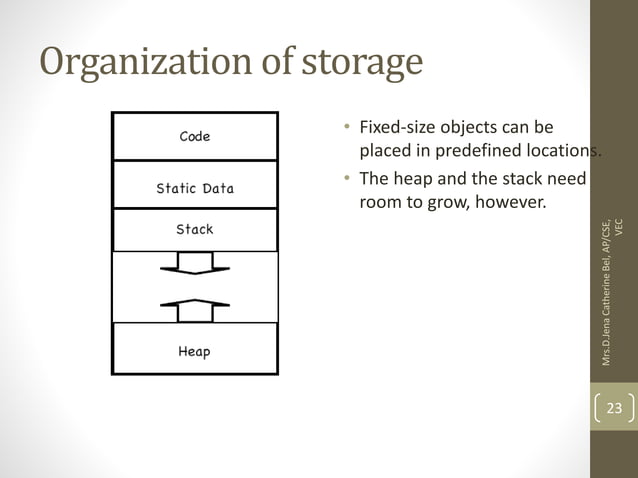 Organization of storage

Code

Static Data

Stack

Heap

• Fixed-size objects can be placed in predefined locations.
• The heap and the stack need room to grow, however.

Mrs.D.Jena Catherine Bel, AP/CSE, VEC

23